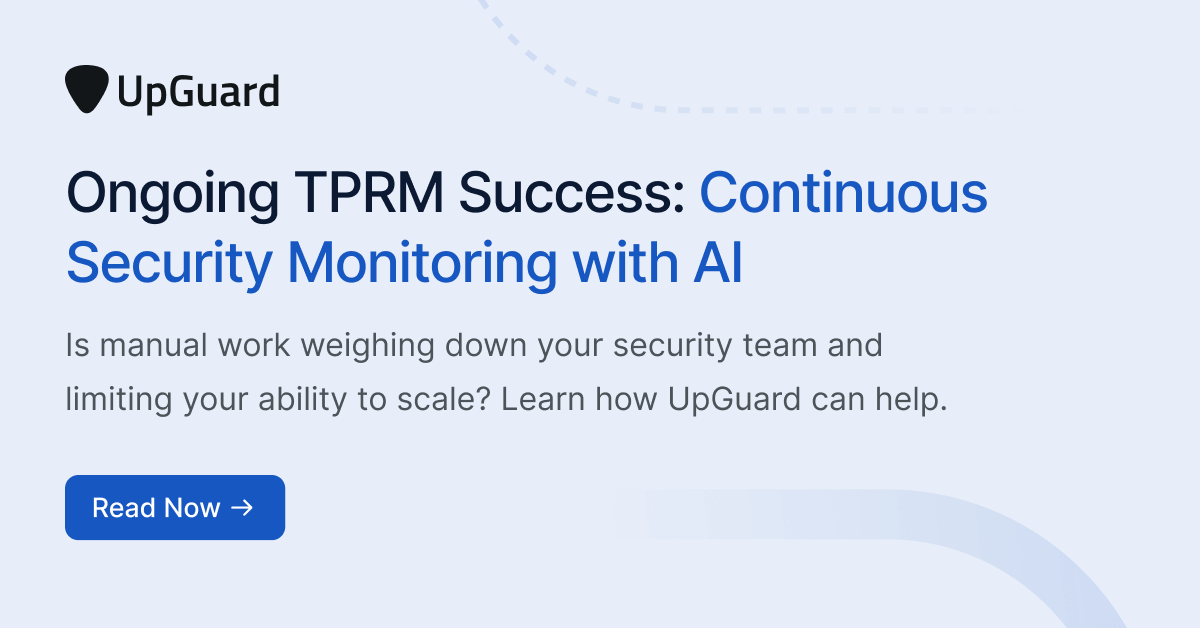 UpGuard

Ongoing TPRM Success: Continuous Security Monitoring with AI

Is manual work weighing down your security team and limiting your ability to scale? Learn how UpGuard can help.

Read Now →